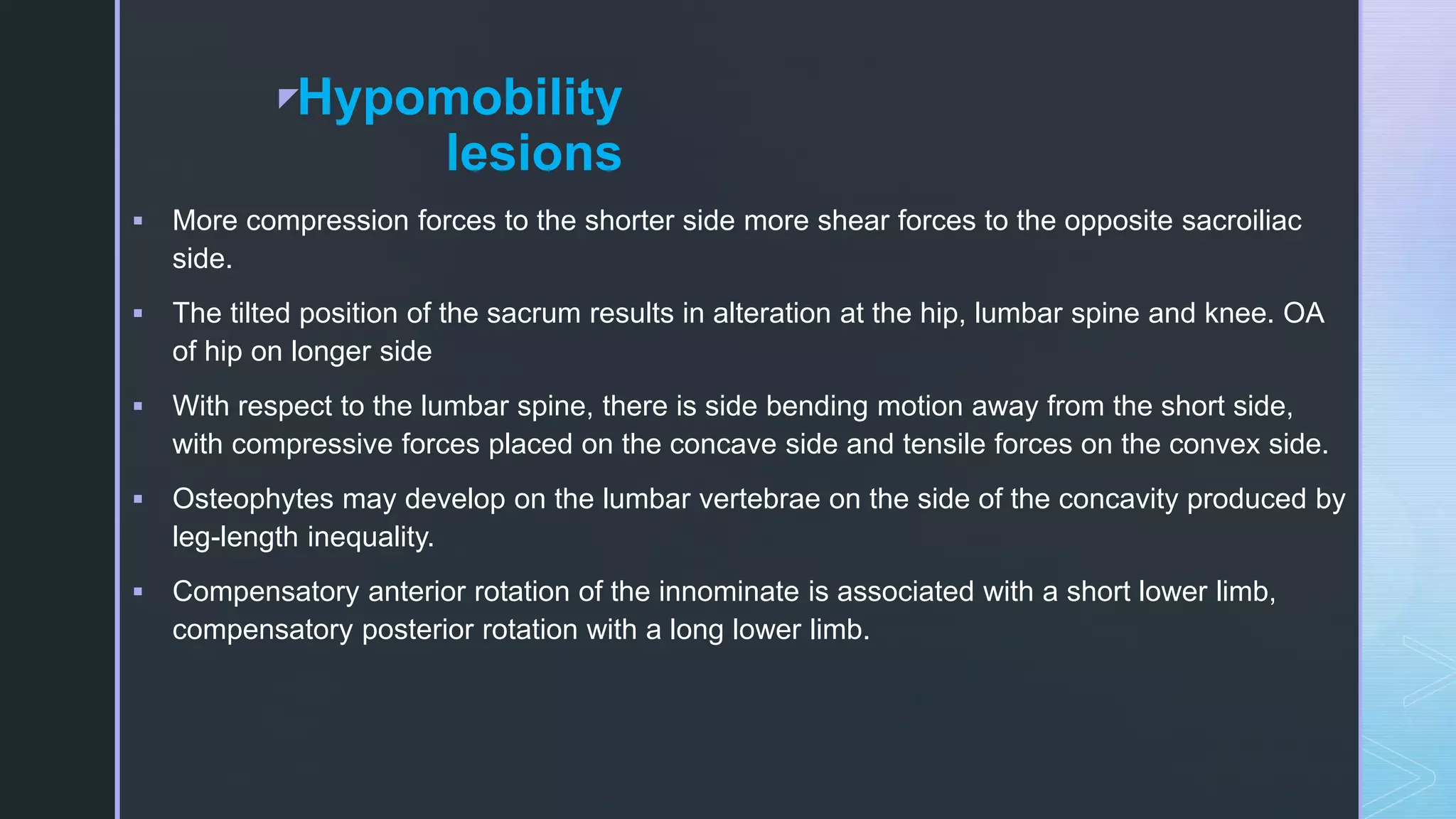 Hypomobility lesions

▪ More compression forces to the shorter side more shear forces to the opposite sacroiliac side.

▪ The tilted position of the sacrum results in alteration at the hip, lumbar spine and knee. OA of hip on longer side

▪ With respect to the lumbar spine, there is side bending motion away from the short side, with compressive forces placed on the concave side and tensile forces on the convex side.

▪ Osteophytes may develop on the lumbar vertebrae on the side of the concavity produced by leg-length inequality.

▪ Compensatory anterior rotation of the innominate is associated with a short lower limb, compensatory posterior rotation with a long lower limb.